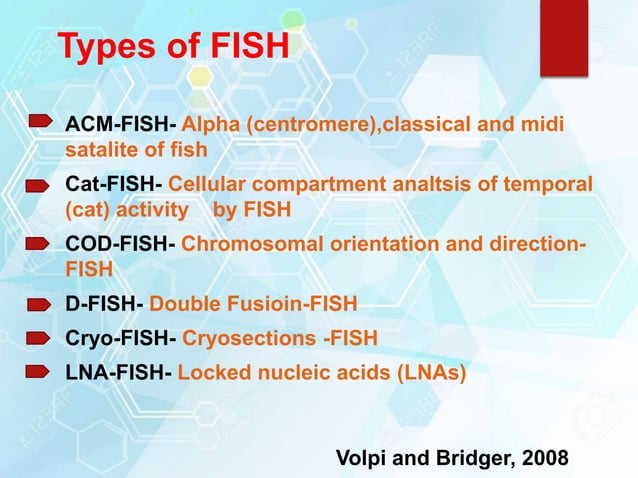 Types of FISH

ACM-FISH- Alpha (centromere),classical and midi satalite of fish

Cat-FISH- Cellular compartment analtsis of temporal (cat) activity by FISH

COD-FISH- Chromosomal orientation and direction-FISH

D-FISH- Double Fusioin-FISH

Cryo-FISH- Cryosections -FISH

LNA-FISH- Locked nucleic acids (LNAs)

Volpi and Bridger, 2008